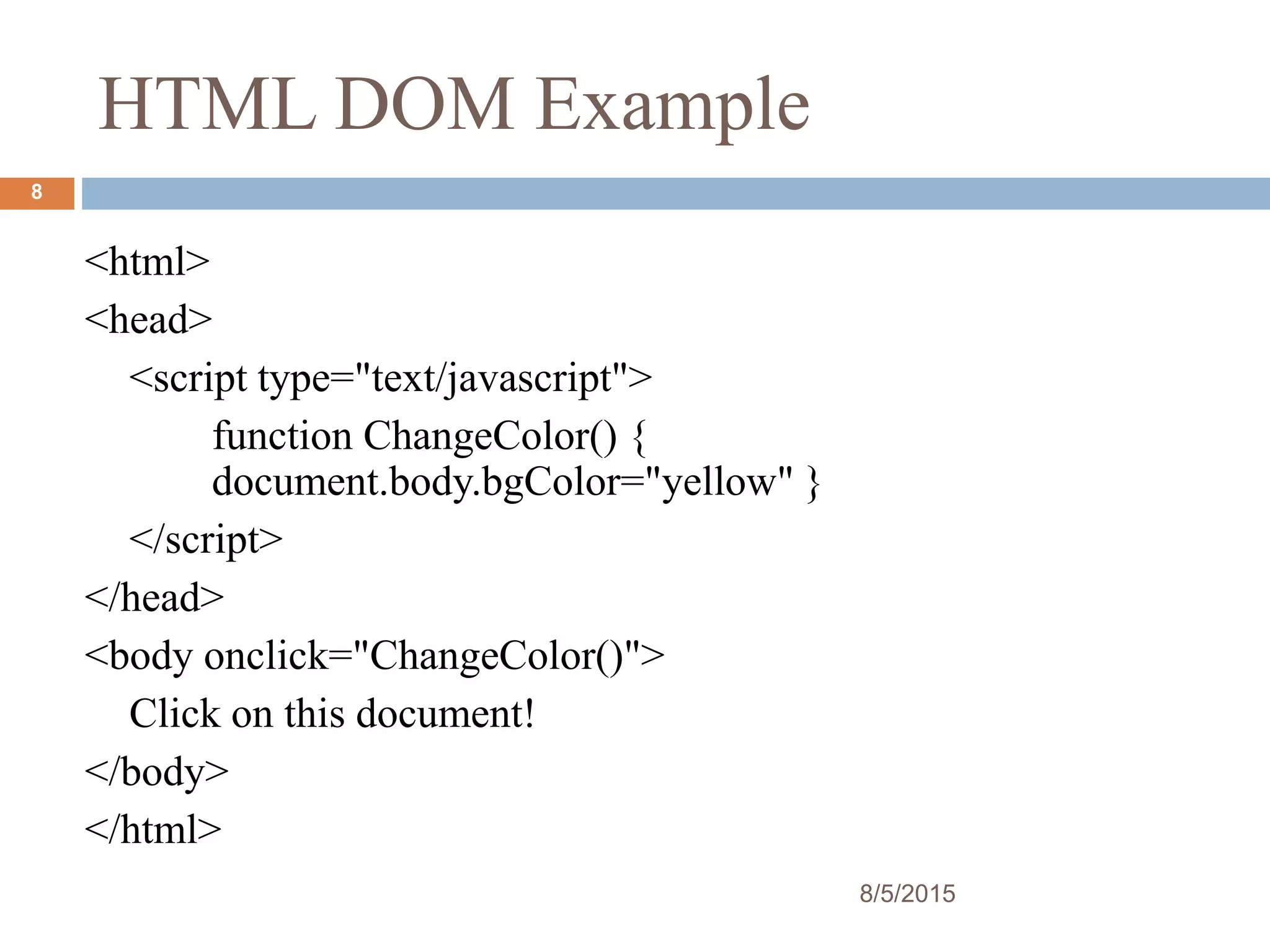 HTML DOM Example

8

<html>

<head>

<script type="text/javascript">

function ChangeColor() {
document.body.bgColor="yellow" }

</script>

</head>

<body onclick="ChangeColor()">

Click on this document!

</body>

</html>

8/5/2015